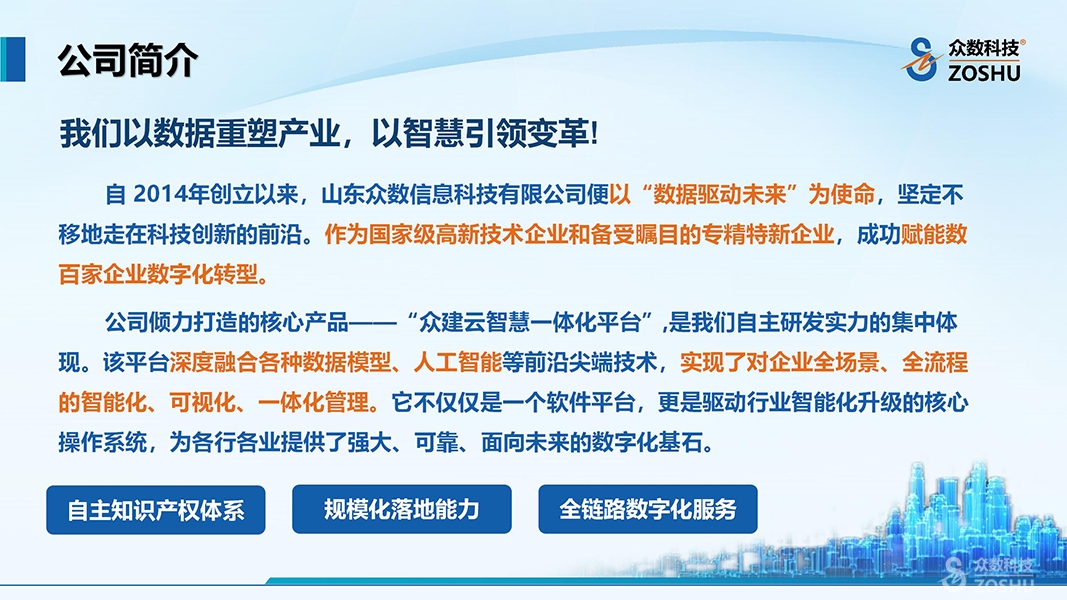 公司简介

众数科技®
ZOSHU

我们以数据重塑产业，以智慧引领变革!

自 2014年创立以来，山东众数信息科技有限公司便以“数据驱动未来”为使命，坚定不移地走在科技创新的前沿。作为国家级高新技术企业和备受瞩目的专精特新企业，成功赋能数百家企业数字化转型。

公司倾力打造的核心产品——“众建云智慧一体化平台”,是我们自主研发实力的集中体现。该平台深度融合各种数据模型、人工智能等前沿尖端技术，实现了对企业全场景、全流程的智能化、可视化、一体化管理。它不仅仅是一个软件平台，更是驱动行业智能化升级的核心操作系统，为各行各业提供了强大、可靠、面向未来的数字化基石。

自主知识产权体系

规模化落地能力

全链路数字化服务

众数科技
ZOSHU